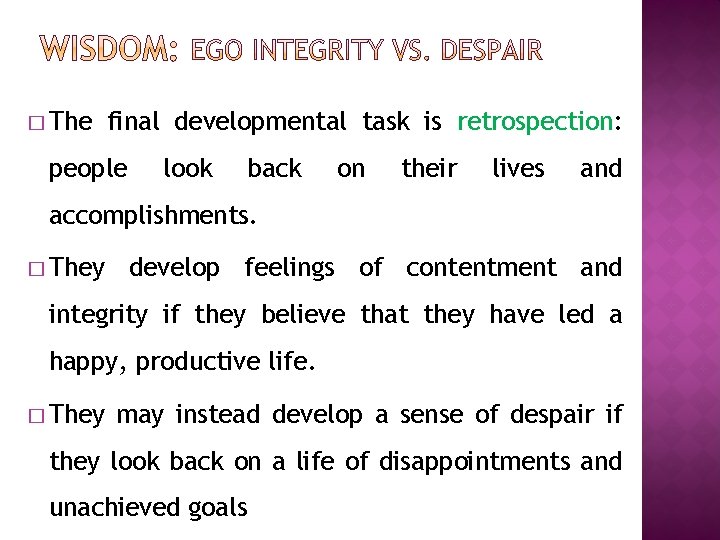 WISDOM: EGO INTEGRITY VS. DESPAIR

□ The final developmental task is retrospection: people look back on their lives and accomplishments.

□ They develop feelings of contentment and integrity if they believe that they have led a happy, productive life.

□ They may instead develop a sense of despair if they look back on a life of disappointments and unachieved goals